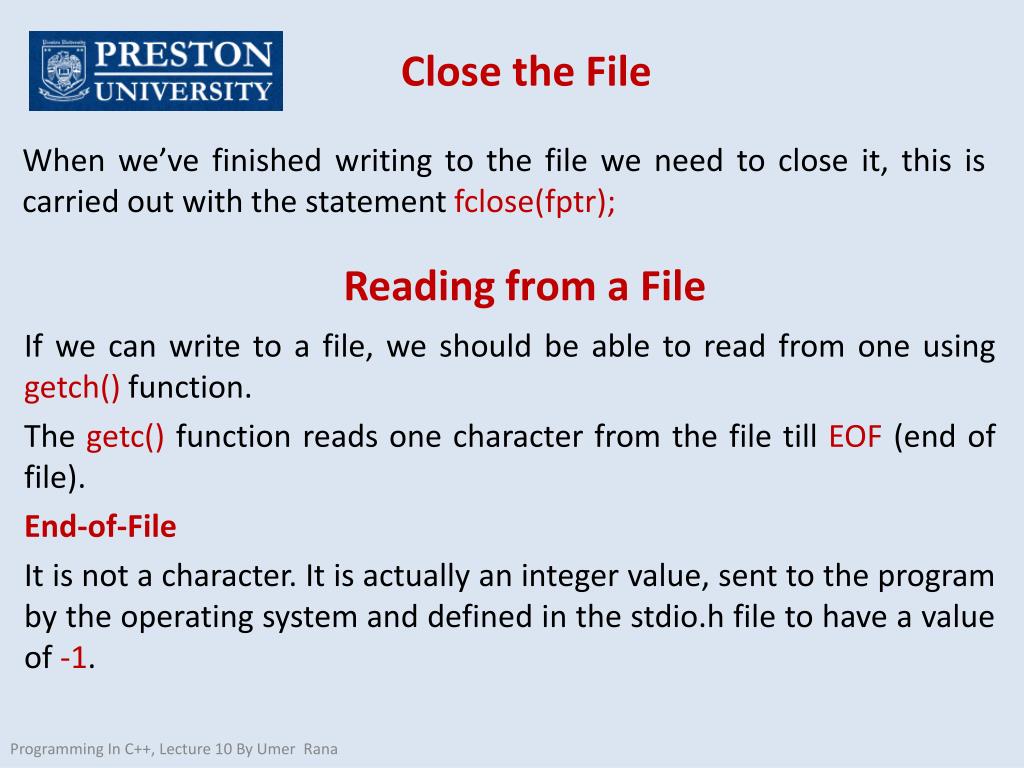 PRESTON UNIVERSITY

Close the File

When we've finished writing to the file we need to close it, this is carried out with the statement fclose(fptr);

Reading from a File

If we can write to a file, we should be able to read from one using getch() function.

The getc() function reads one character from the file till EOF (end of file).

End-of-File

It is not a character. It is actually an integer value, sent to the program by the operating system and defined in the stdio.h file to have a value of -1.

Programming In C++, Lecture 10 By Umer Rana